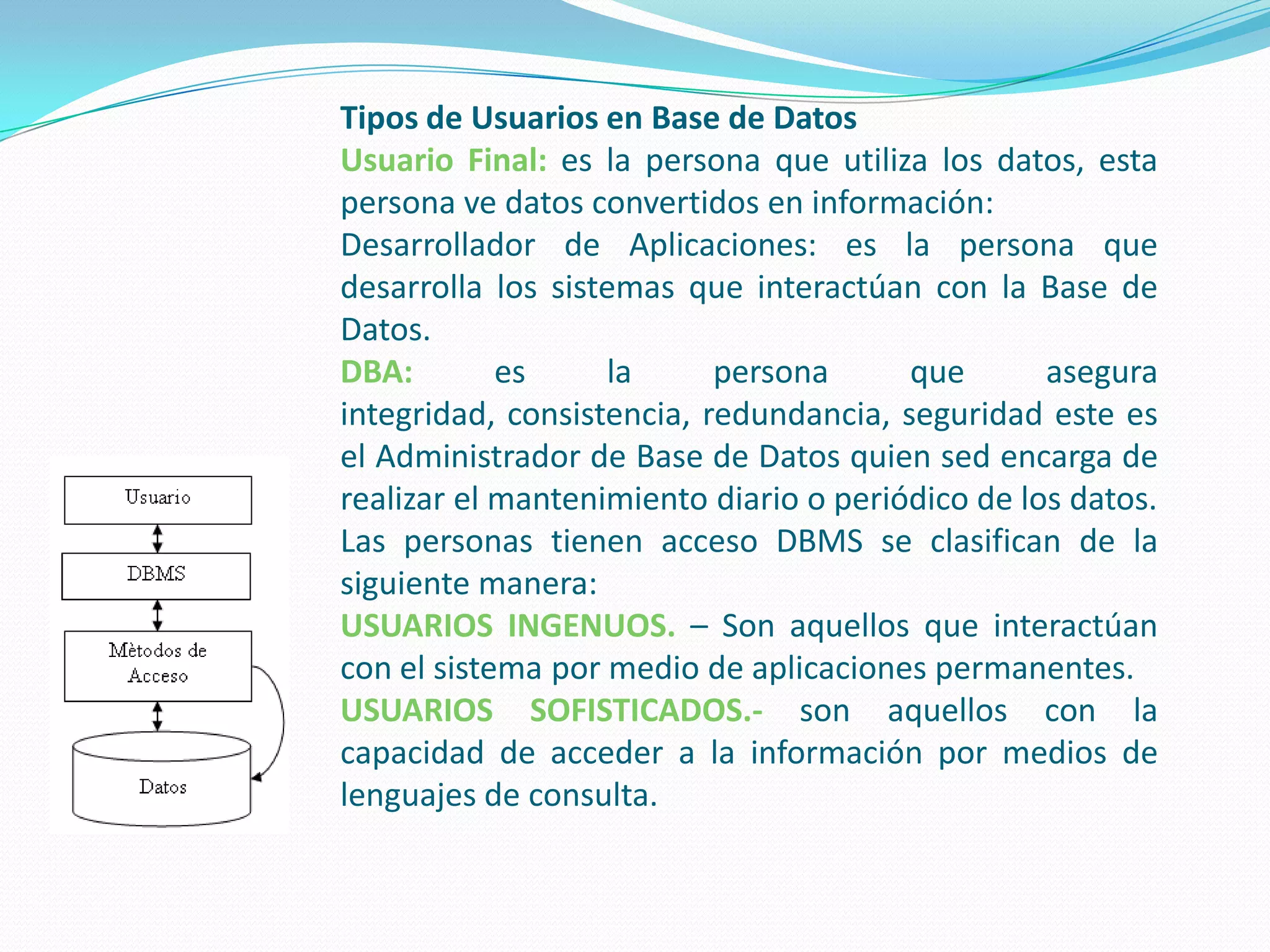 Tipos de Usuarios en Base de Datos

Usuario Final: es la persona que utiliza los datos, esta persona ve datos convertidos en información:

Desarrollador de Aplicaciones: es la persona que desarrolla los sistemas que interactúan con la Base de Datos.

DBA: es la persona que asegura integridad, consistencia, redundancia, seguridad este es el Administrador de Base de Datos quien sed encarga de realizar el mantenimiento diario o periódico de los datos.

Las personas tienen acceso DBMS se clasifican de la siguiente manera:

USUARIOS INGENUOS. – Son aquellos que interactúan con el sistema por medio de aplicaciones permanentes.

USUARIOS SOFISTICADOS.- son aquellos con la capacidad de acceder a la información por medios de lenguajes de consulta.

Usuario

DBMS

Mètodos de Acceso

Datos